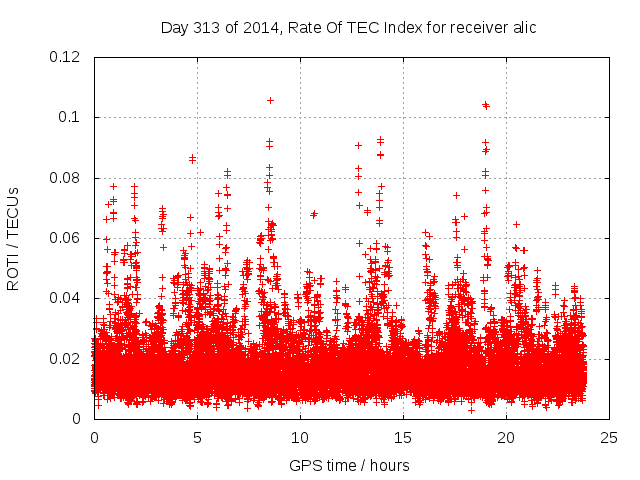 Day 313 of 2014, Rate Of TEC Index for receiver alic

ROTI / TECUs

0.12
0.1
0.08
0.06
0.04
0.02
0

0
5
10
15
20
25

GPS time / hours